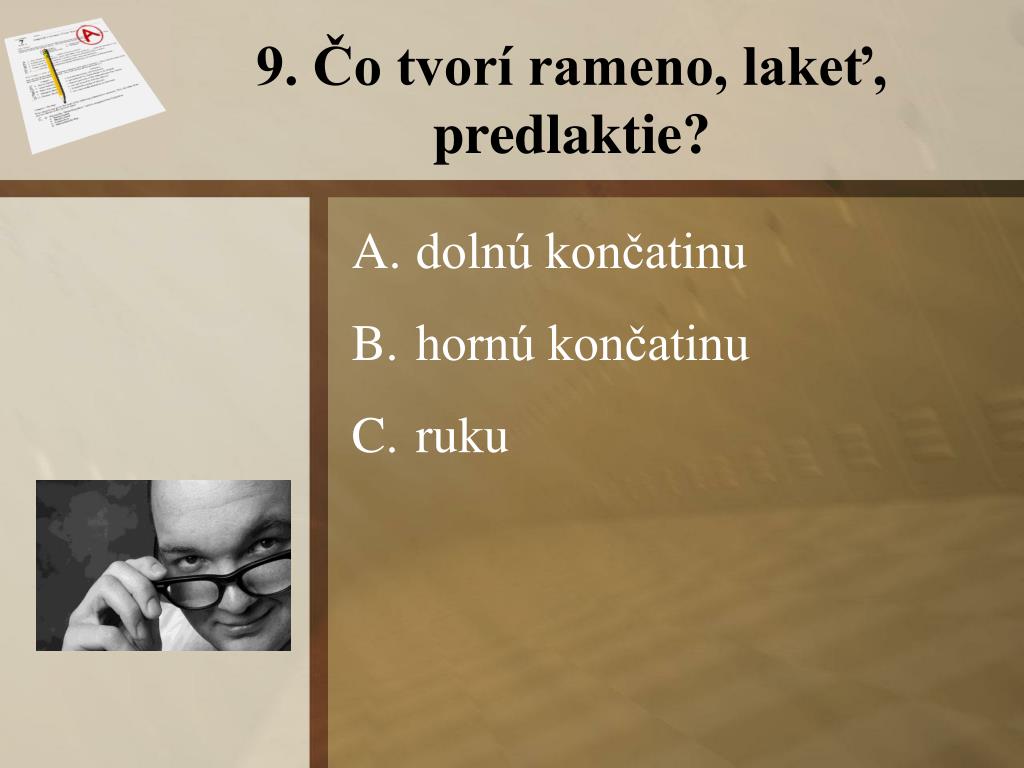 9. Čo tvorí rameno, lakeť, predlaktie?

A. dolnú končatinu
B. hornú končatinu
C. ruku